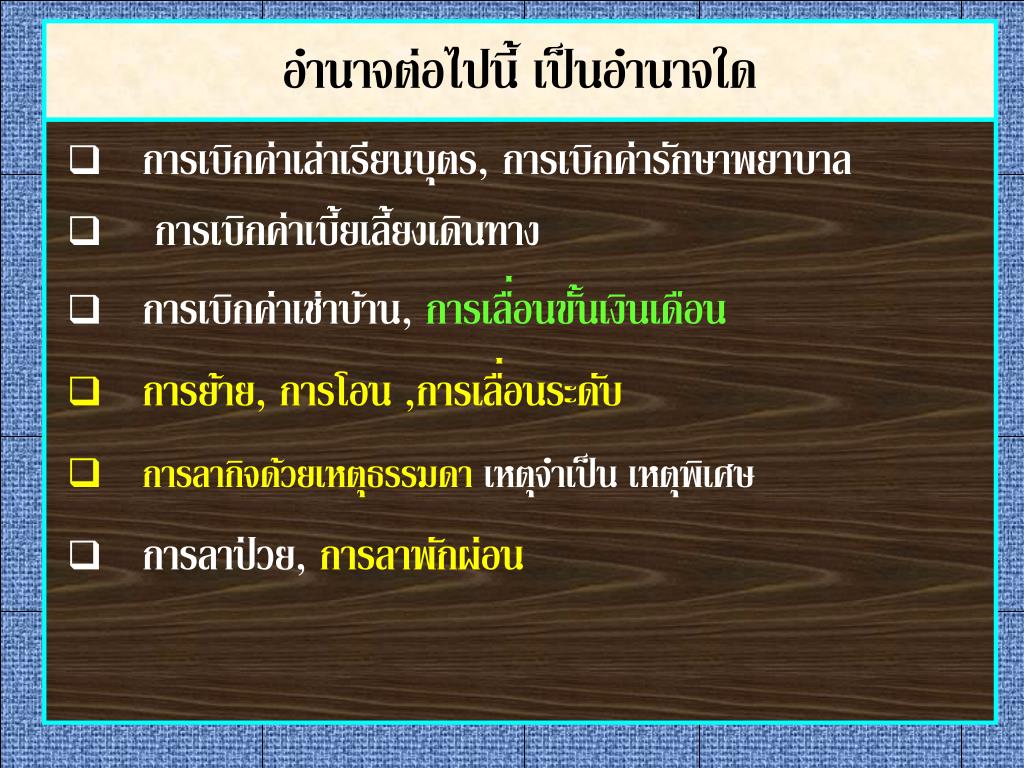 อำนาจต่อไปนี้ เป็นอำนาจใด

❑ การเบิกค่าเล่าเรียนบุตร, การเบิกค่ารักษาพยาบาล

❑ การเบิกค่าเบี้ยเลี้ยงเดินทาง

❑ การเบิกค่าเช่าบ้าน, การเลื่อนขั้นเงินเดือน

❑ การย้าย, การโอน ,การเลื่อนระดับ

❑ การลากิจด้วยเหตุธรรมดา เหตุจำเป็น เหตุพิเศษ

❑ การลาป่วย, การลาพักผ่อน